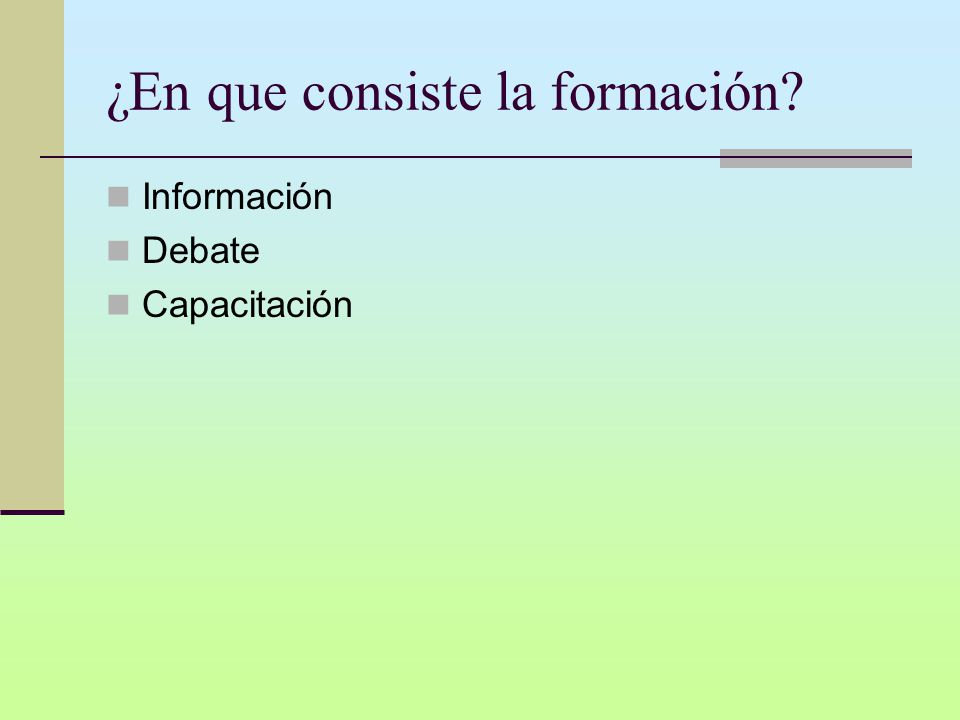 ¿En que consiste la formación?

- Información
- Debate
- Capacitación